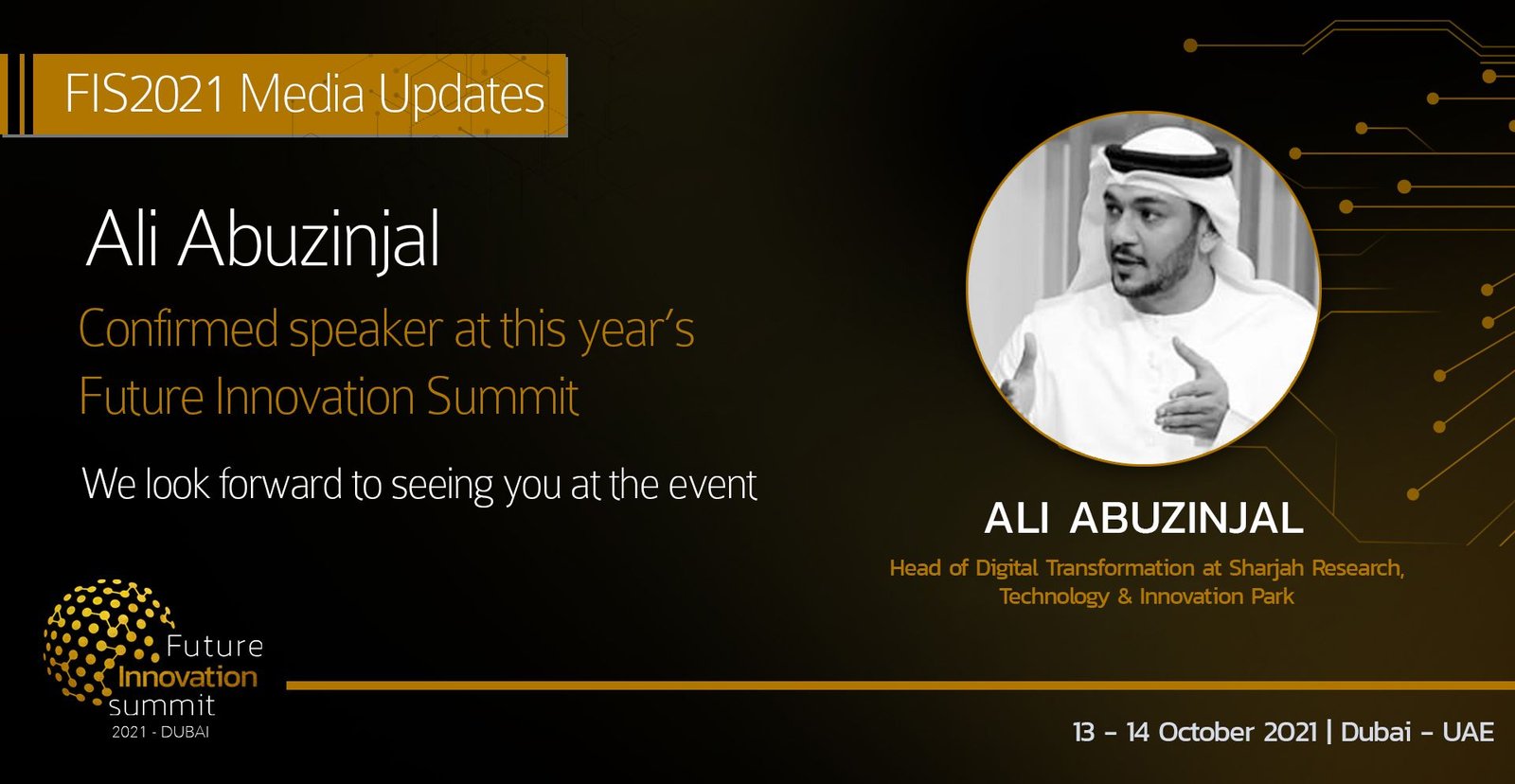 FIS2021 Media Updates

Ali Abuzinjal

Confirmed speaker at this year's Future Innovation Summit

We look forward to seeing you at the event

ALI ABUZINJAL

Head of Digital Transformation at Sharjah Research, Technology & Innovation Park

Future Innovation summit 2021 - DUBAI

13 - 14 October 2021 | Dubai - UAE